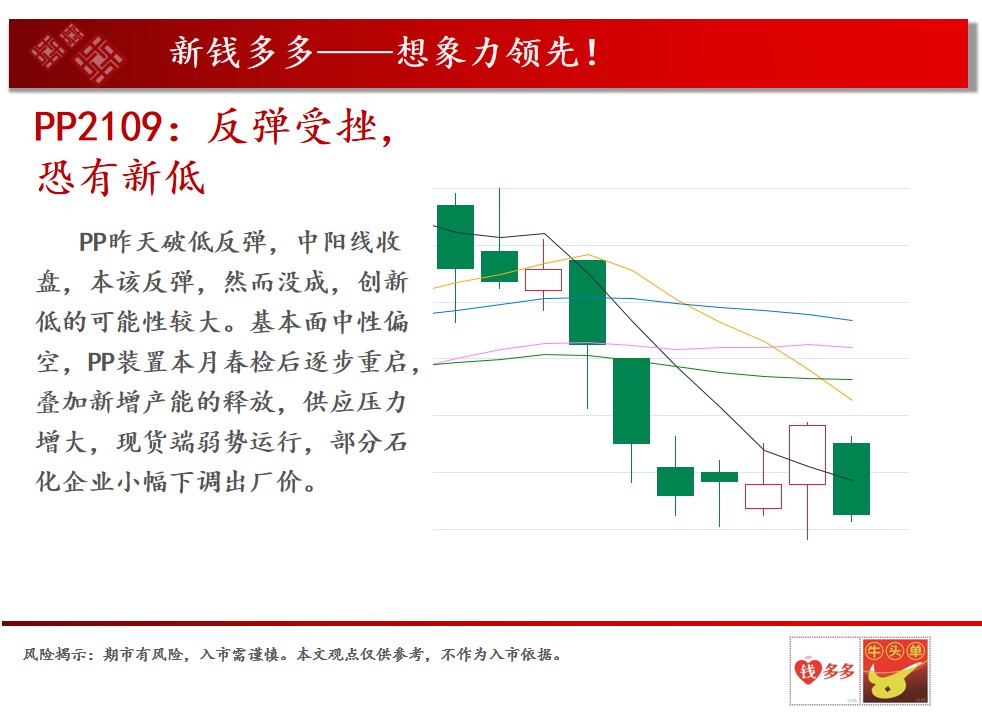 新钱多多——想象力领先！

PP2109：反弹受挫，恐有新低

PP昨天破低反弹，中阳线收盘，本该反弹，然而没成，创新低的可能性较大。基本面中性偏空，PP装置本月春检后逐步重启，叠加新增产能的释放，供应压力增大，现货端弱势运行，部分石化企业小幅下调出厂价。

风险揭示：期市有风险，入市需谨慎。本文观点仅供参考，不作为入市依据。

钱多多

牛头单